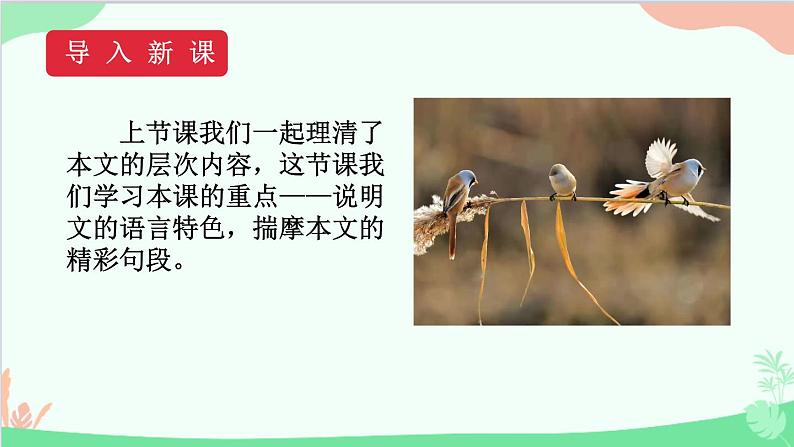 导入新课

上节课我们一起理清了本文的层次内容，这节课我们学习本课的重点——说明文的语言特色，揣摩本文的精彩句段。